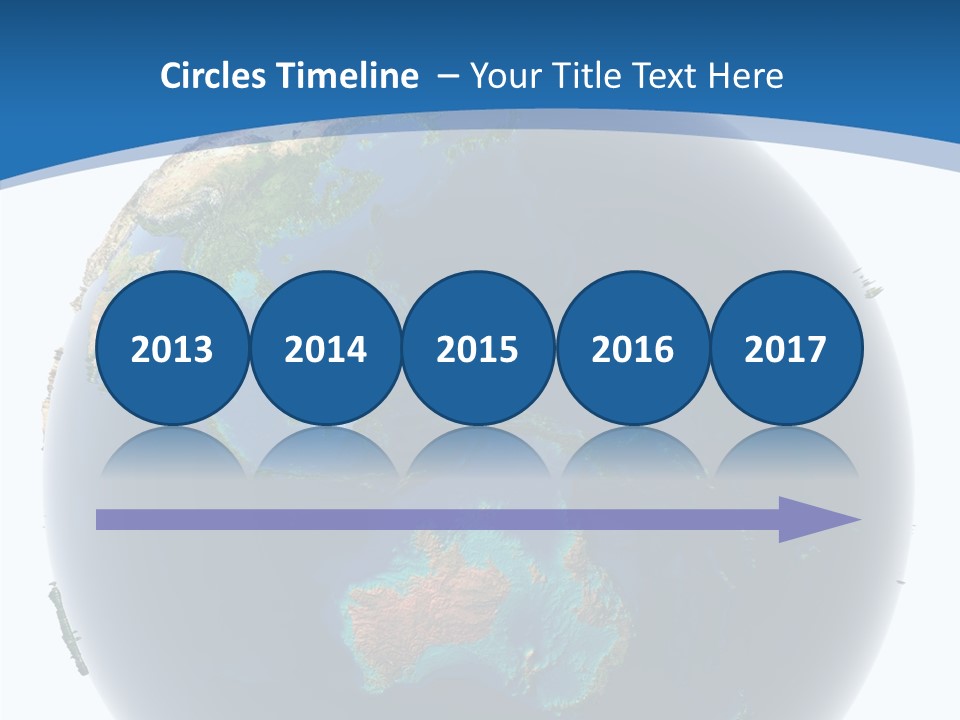 Circles Timeline – Your Title Text Here

2013

2014

2015

2016

2017